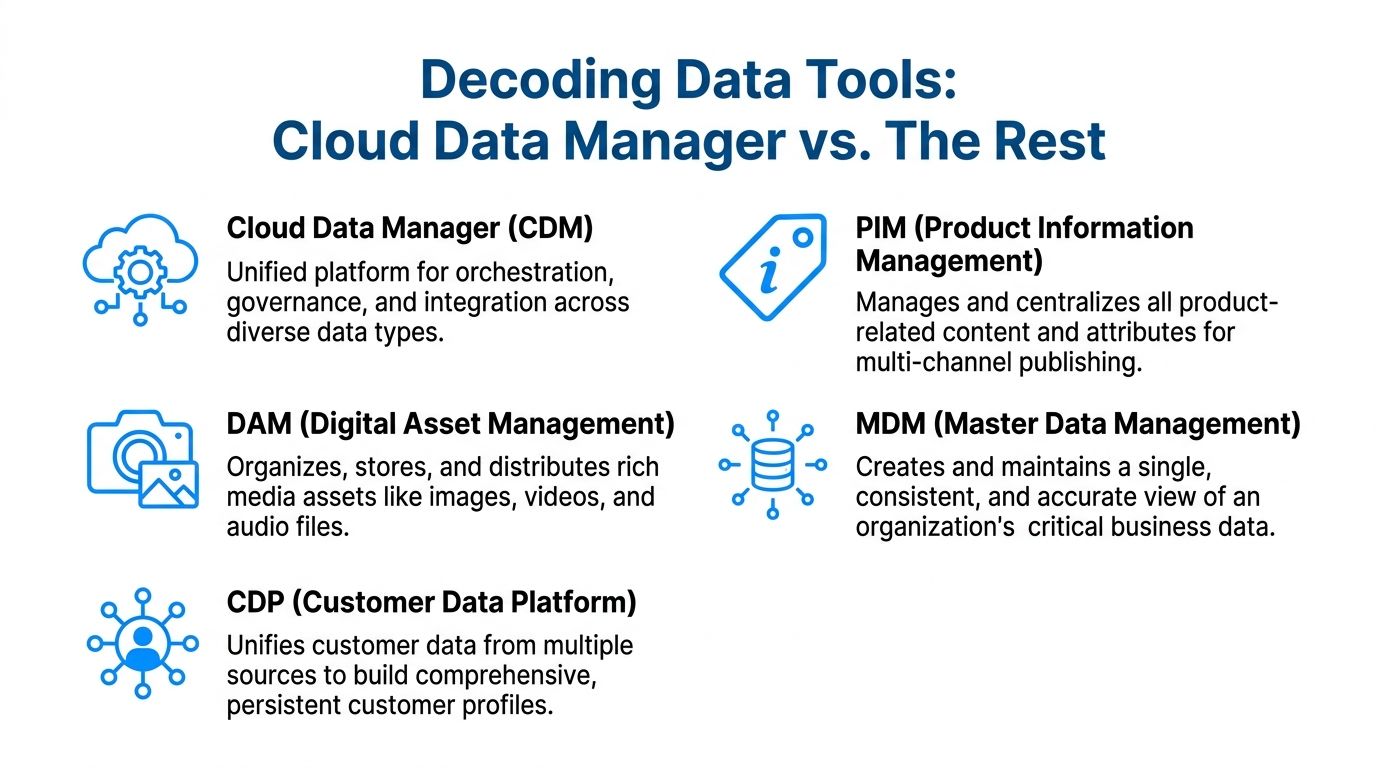 Decoding Data Tools:
Cloud Data Manager vs. The Rest

Cloud Data Manager (CDM)
Unified platform for orchestration, governance, and integration across diverse data types.

DAM (Digital Asset Management)
Organizes, stores, and distributes rich media assets like images, videos, and audio files.

CDP (Customer Data Platform)
Unifies customer data from multiple sources to build comprehensive, persistent customer profiles.

PIM (Product Information Management)
Manages and centralizes all product-related content and attributes for multi-channel publishing.

MDM (Master Data Management)
Creates and maintains a single, consistent, and accurate view of an organization's critical business data.